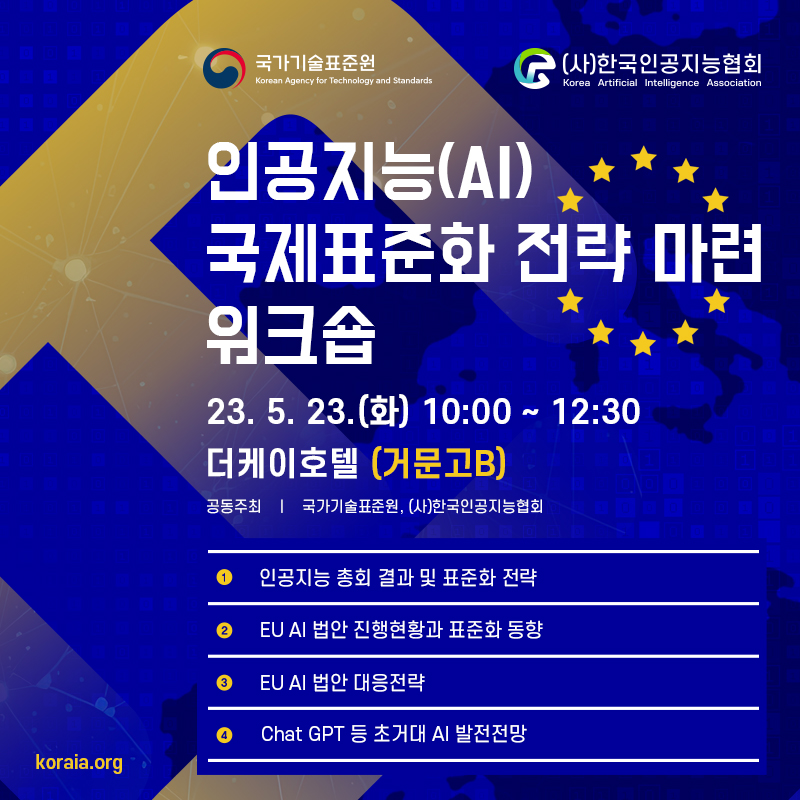 국가기술표준원
Korean Agency for Technology and Standards

(사)한국인공지능협회
Korea Artificial Intelligence Association

인공지능(AI) 국제표준화 전략 마련 워크숍

23. 5. 23.(화) 10:00 ~ 12:30

더케이호텔 (거문고B)

공동주최 | 국가기술표준원, (사)한국인공지능협회

1 인공지능 총회 결과 및 표준화 전략

2 EU AI 법안 진행현황과 표준화 동향

3 EU AI 법안 대응전략

4 Chat GPT 등 초거대 AI 발전전망

koraia.org